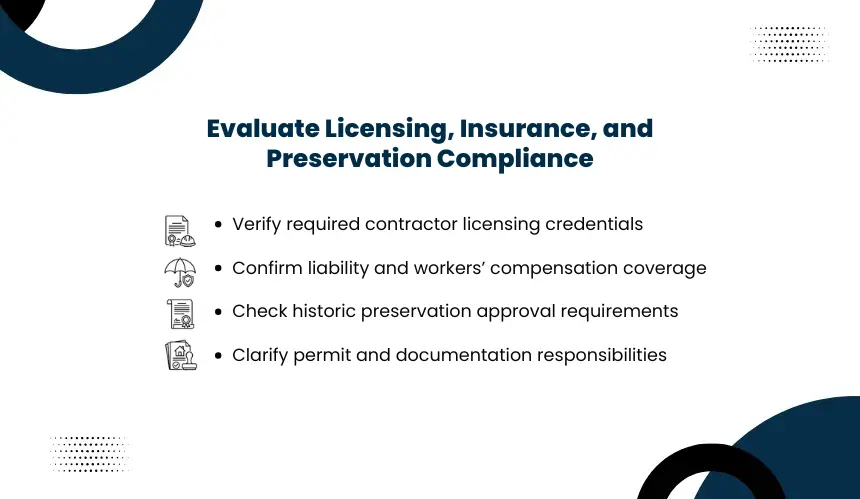 Evaluate Licensing, Insurance, and Preservation Compliance

• Verify required contractor licensing credentials
• Confirm liability and workers’ compensation coverage
• Check historic preservation approval requirements
• Clarify permit and documentation responsibilities